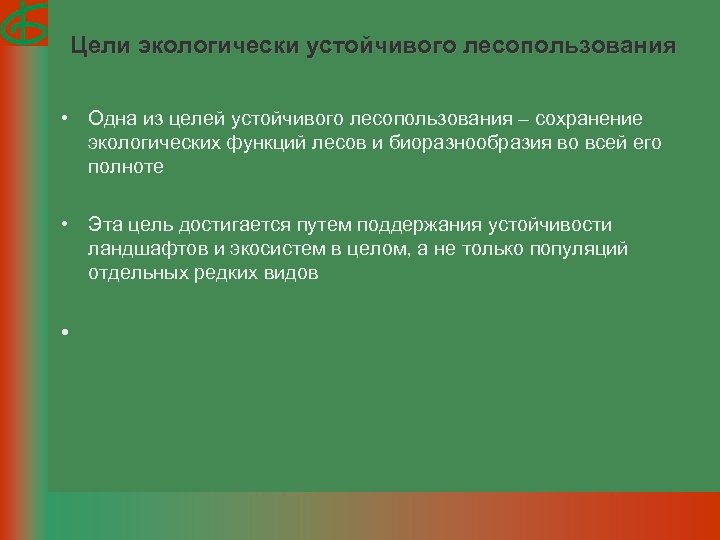 Цели экологически устойчивого лесопользования

• Одна из целей устойчивого лесопользования – сохранение экологических функций лесов и биоразнообразия во всей его полноте

• Эта цель достигается путем поддержания устойчивости ландшафтов и экосистем в целом, а не только популяций отдельных редких видов

•